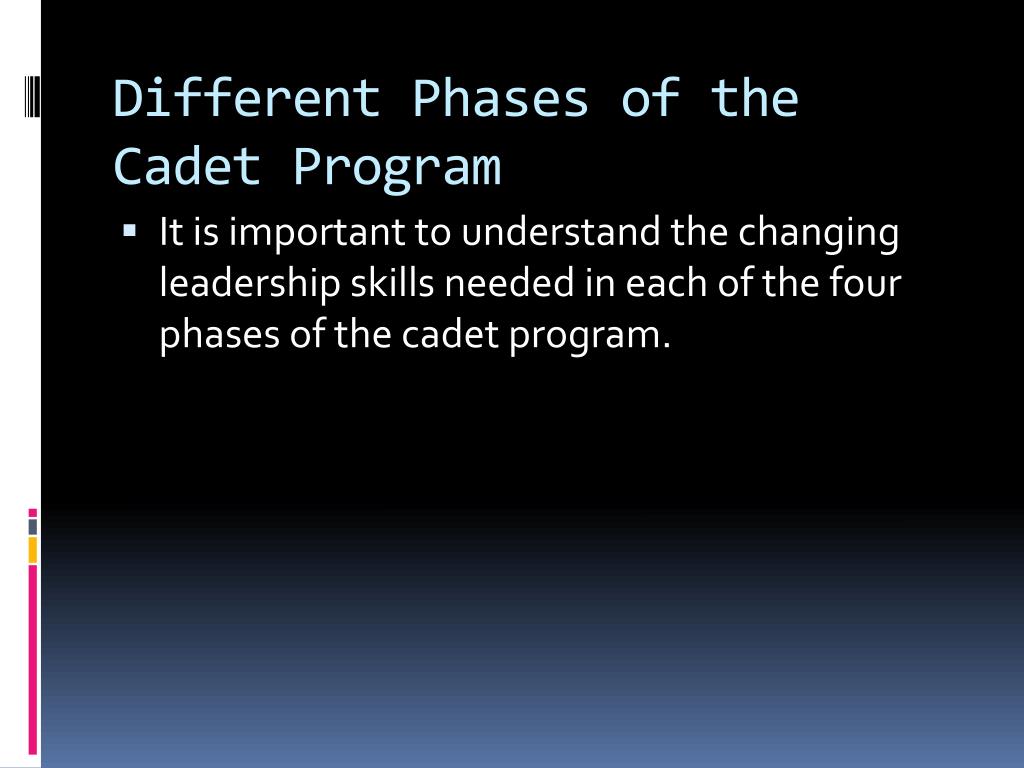 Different Phases of the Cadet Program

▪ It is important to understand the changing leadership skills needed in each of the four phases of the cadet program.